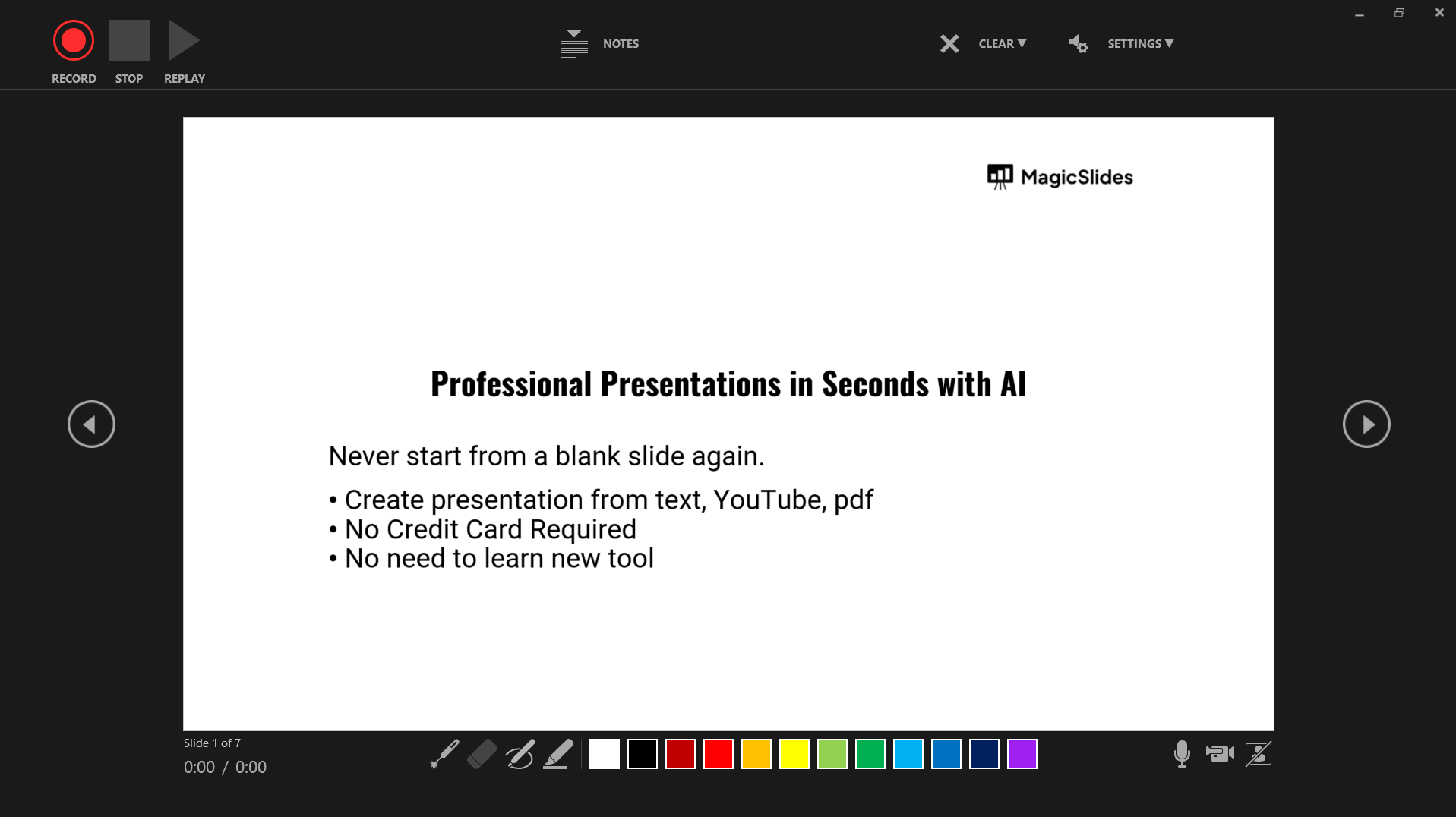 RECORD STOP REPLAY

NOTES

CLEAR ▼

SETTINGS ▼

MagicSlides

Professional Presentations in Seconds with AI

Never start from a blank slide again.

• Create presentation from text, YouTube, pdf
• No Credit Card Required
• No need to learn new tool

Slide 1 of 7

0:00 / 0:00